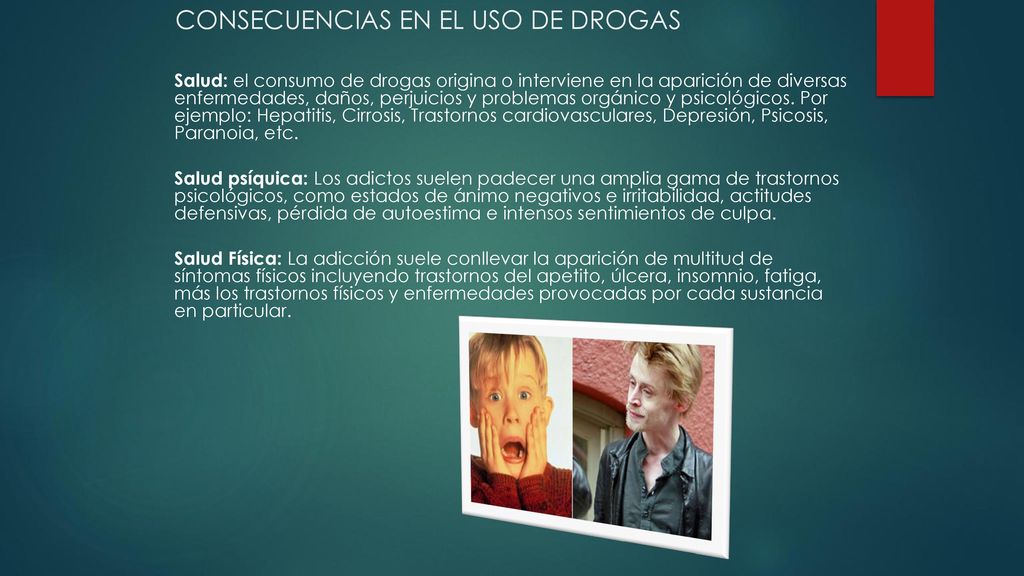 CONSECUENCIAS EN EL USO DE DROGAS

Salud: el consumo de drogas origina o interviene en la aparición de diversas enfermedades, daños, perjuicios y problemas orgánico y psicológicos. Por ejemplo: Hepatitis, Cirrosis, Trastornos cardiovasculares, Depresión, Psicosis, Paranoia, etc.

Salud psíquica: Los adictos suelen padecer una amplia gama de trastornos psicológicos, como estados de ánimo negativos e irritabilidad, actitudes defensivas, pérdida de autoestima e intensos sentimientos de culpa.

Salud Física: La adicción suele conllevar la aparición de multitud de síntomas físicos incluyendo trastornos del apetito, úlcera, insomnio, fatiga, más los trastornos físicos y enfermedades provocadas por cada sustancia en particular.